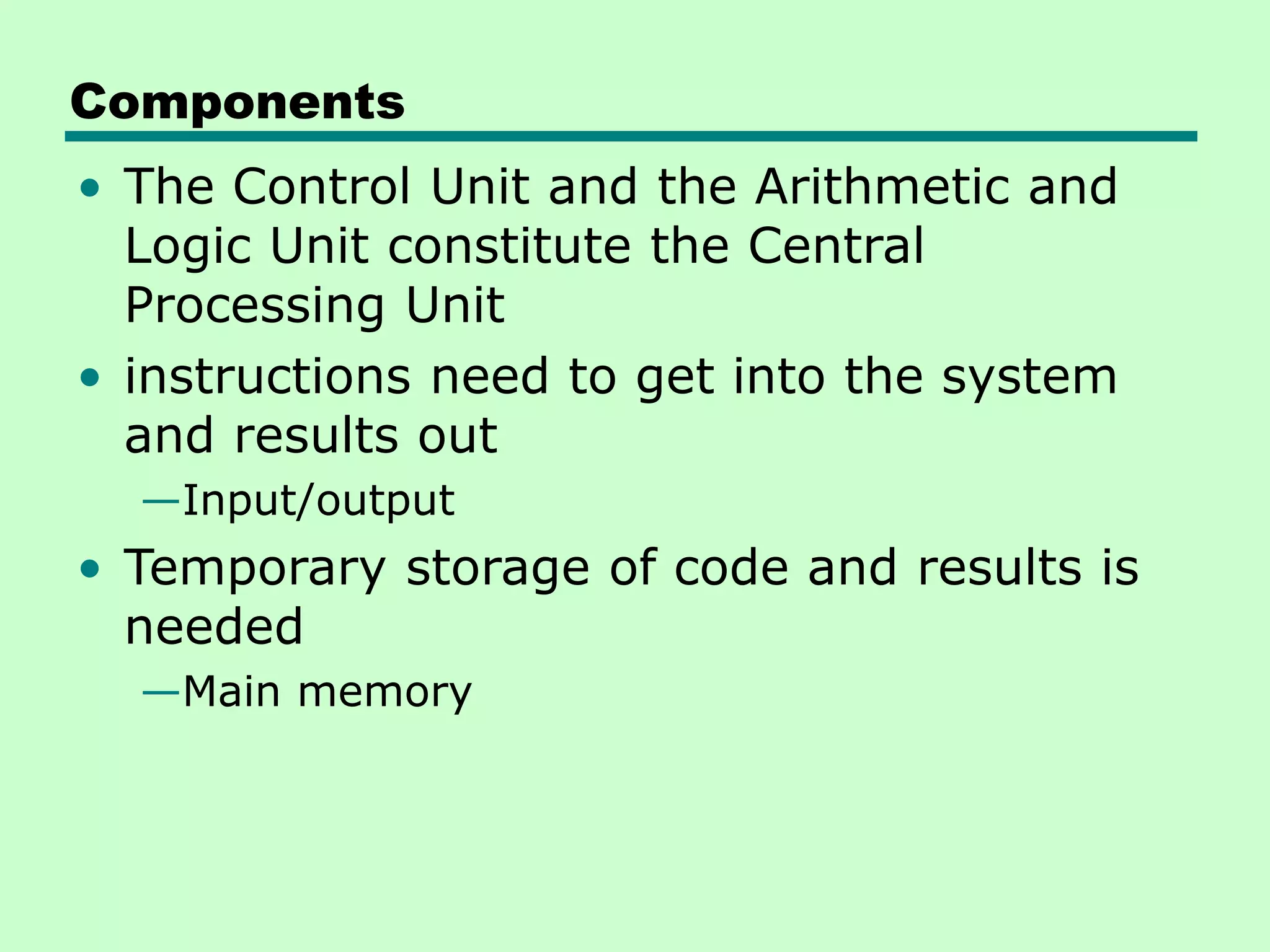 Components

• The Control Unit and the Arithmetic and Logic Unit constitute the Central Processing Unit

• instructions need to get into the system and results out

—Input/output

• Temporary storage of code and results is needed

—Main memory